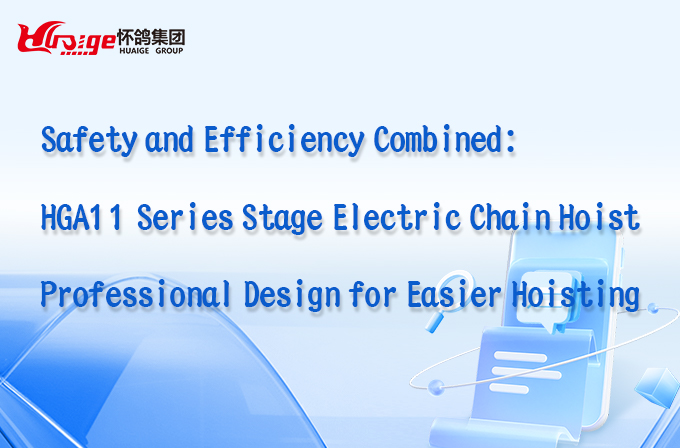 Huaige 怀鸽集团 HUAIGE GROUP

Safety and Efficiency Combined:

HGA11 Series Stage Electric Chain Hoist

Professional Design for Easier Hoisting